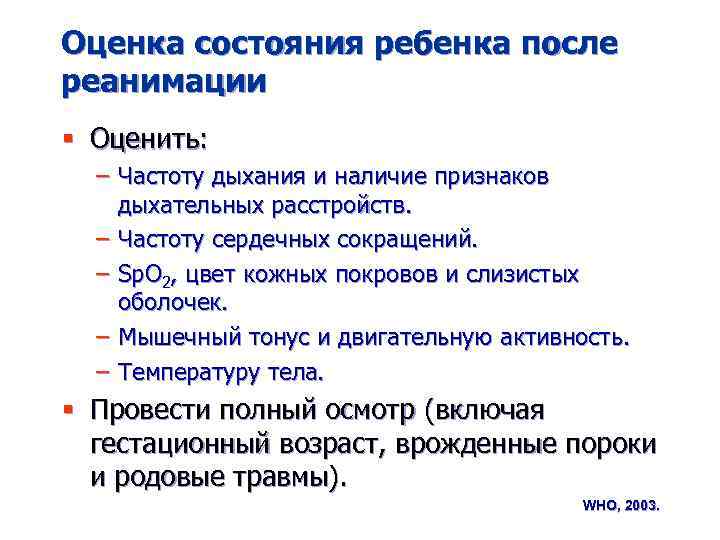 Оценка состояния ребенка после реанимации

▪ Оценить:

– Частоту дыхания и наличие признаков дыхательных расстройств.

– Частоту сердечных сокращений.

– $SpO_2$, цвет кожных покровов и слизистых оболочек.

– Мышечный тонус и двигательную активность.

– Температуру тела.

▪ Провести полный осмотр (включая гестационный возраст, врожденные пороки и родовые травмы).

WHO, 2003.